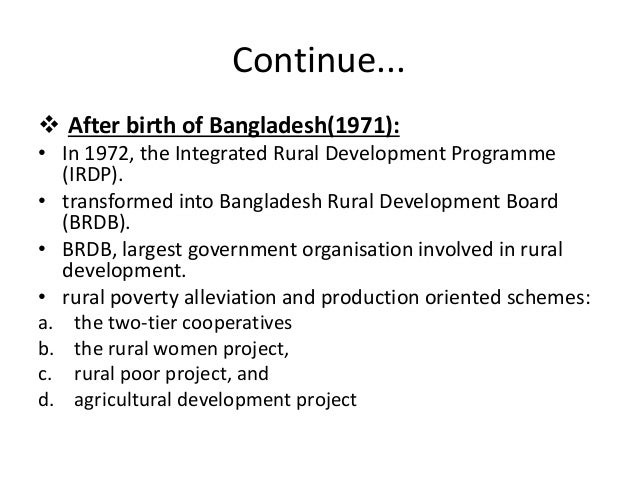 Continue...

❖ After birth of Bangladesh(1971):

• In 1972, the Integrated Rural Development Programme (IRDP).
• transformed into Bangladesh Rural Development Board (BRDB).
• BRDB, largest government organisation involved in rural development.
• rural poverty alleviation and production oriented schemes:

a. the two-tier cooperatives
b. the rural women project,
c. rural poor project, and
d. agricultural development project